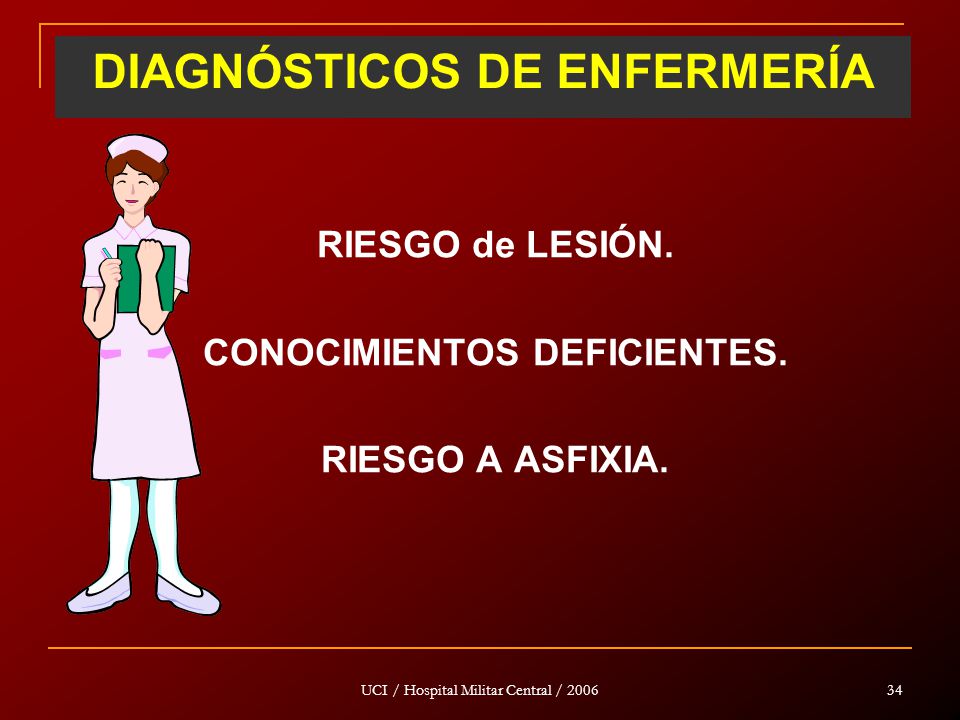 DIAGNÓSTICOS DE ENFERMERÍA

RIESGO de LESIÓN.

CONOCIMIENTOS DEFICIENTES.

RIESGO A ASFIXIA.

UCI / Hospital Militar Central / 2006

34